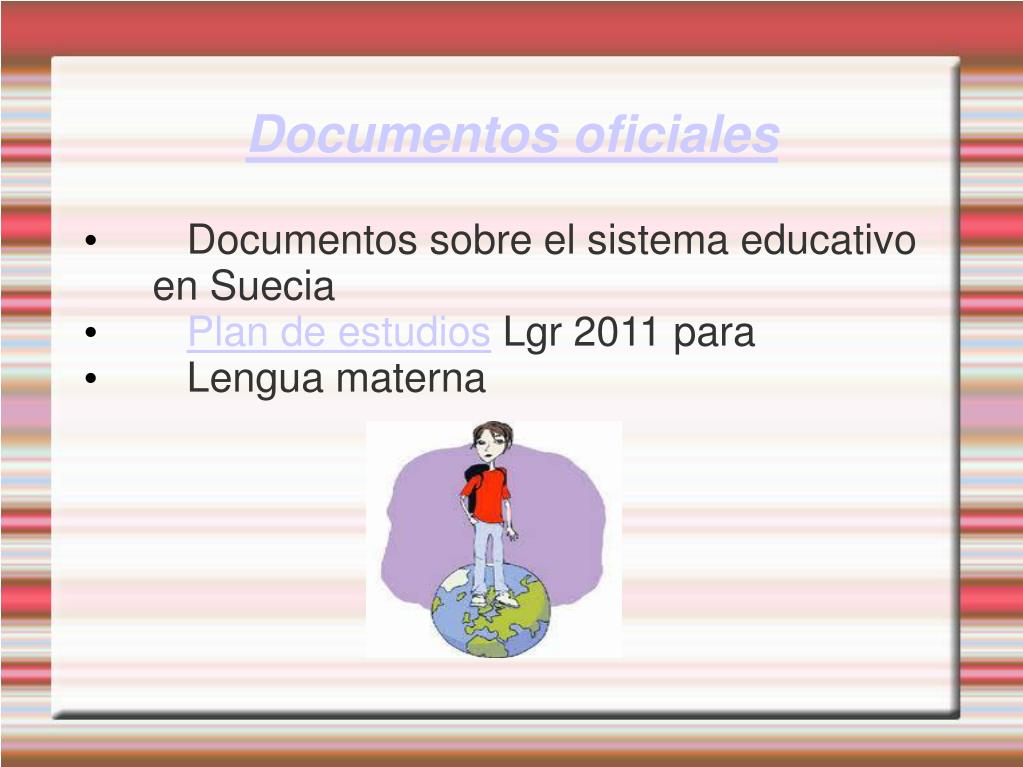 Documentos oficiales

• Documentos sobre el sistema educativo en Suecia
• Plan de estudios Lgr 2011 para
• Lengua materna